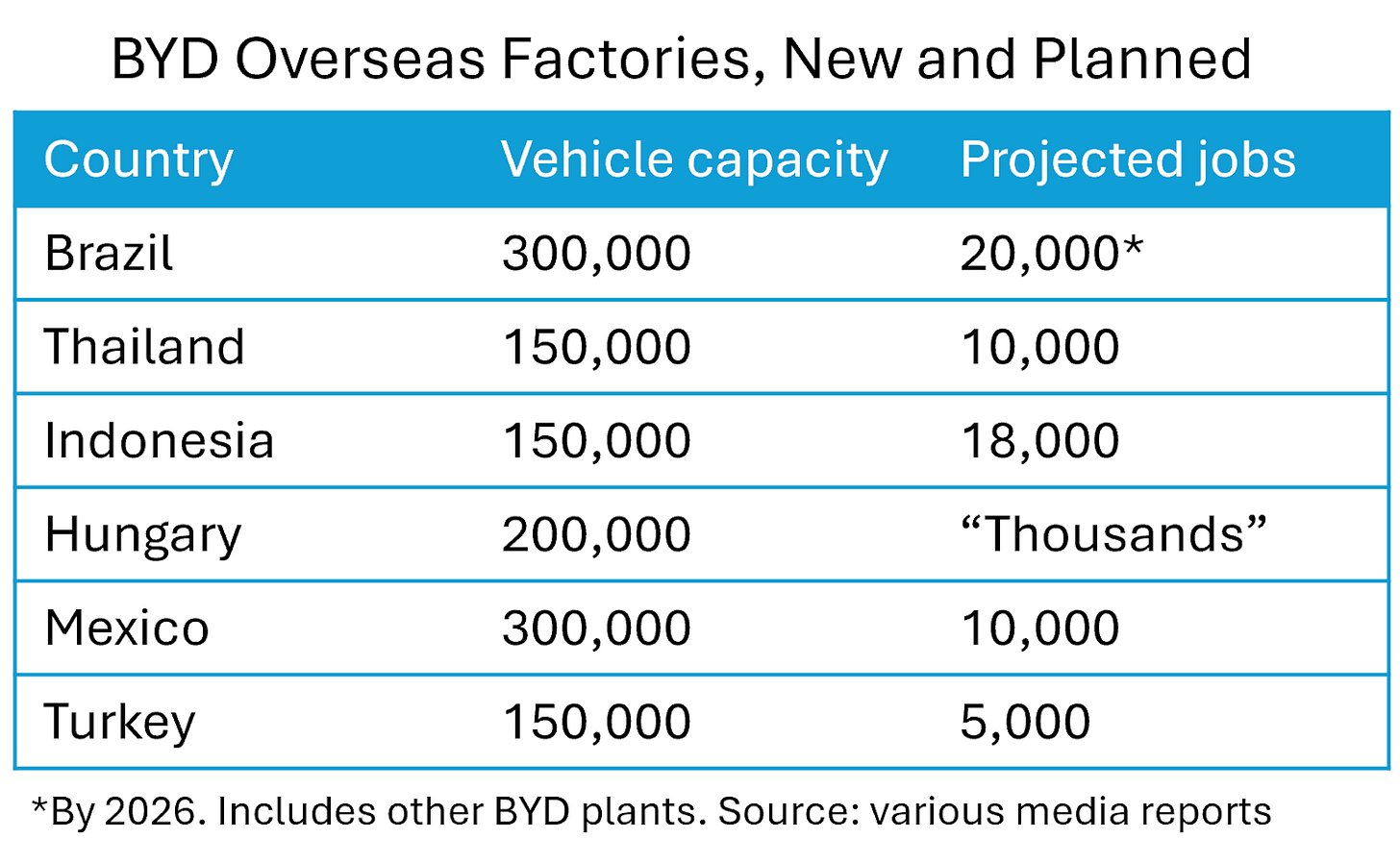 BYD Overseas Factories, New and Planned

| Country | Vehicle capacity | Projected jobs |
|---|---|---|
| Brazil | 300,000 | 20,000* |
| Thailand | 150,000 | 10,000 |
| Indonesia | 150,000 | 18,000 |
| Hungary | 200,000 | “Thousands” |
| Mexico | 300,000 | 10,000 |
| Turkey | 150,000 | 5,000 |

*By 2026. Includes other BYD plants. Source: various media reports